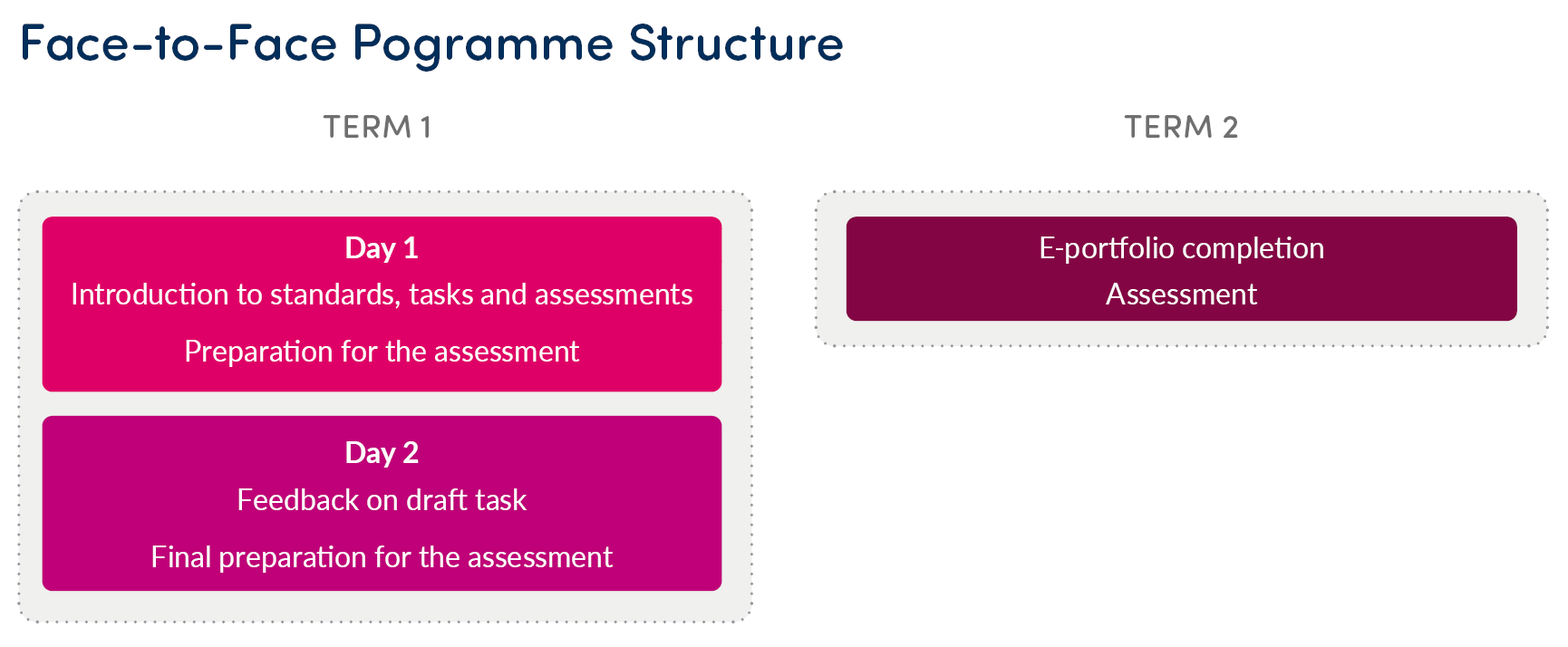 Face-to-Face Pogramme Structure

TERM 1

Day 1
Introduction to standards, tasks and assessments
Preparation for the assessment

Day 2
Feedback on draft task
Final preparation for the assessment

TERM 2

E-portfolio completion
Assessment